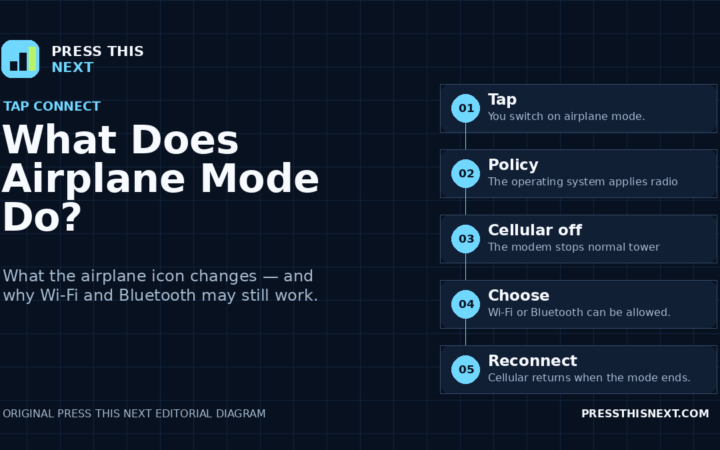 PRESS THIS NEXT

TAP CONNECT

What Does Airplane Mode Do?

What the airplane icon changes — and why Wi-Fi and Bluetooth may still work.

01 Tap
You switch on airplane mode.

02 Policy
The operating system applies radio

03 Cellular off
The modem stops normal tower

04 Choose
Wi-Fi or Bluetooth can be allowed.

05 Reconnect
Cellular returns when the mode ends.

ORIGINAL PRESS THIS NEXT EDITORIAL DIAGRAM

PRESSTHISNEXT.COM